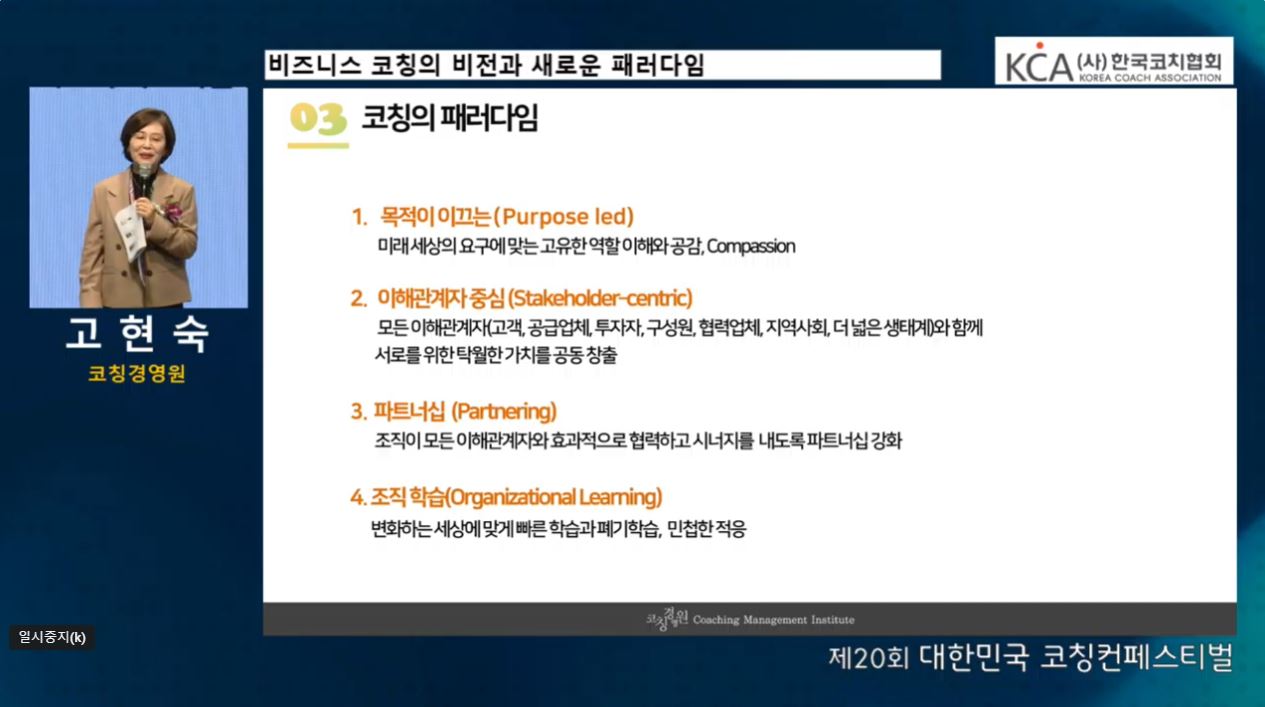 비즈니스 코칭의 비전과 새로운 패러다임

KCA (사)한국코치협회 KOREA COACH ASSOCIATION

고 현 숙

코칭경영원

03 코칭의 패러다임

1. 목적이 이끄는 (Purpose led)
미래 세상의 요구에 맞는 고유한 역할 이해와 공감, Compassion

2. 이해관계자 중심 (Stakeholder-centric)
모든 이해관계자(고객, 공급업체, 투자자, 구성원, 협력업체, 지역사회, 더 넓은 생태계)와 함께 서로를 위한 탁월한 가치를 공동 창출

3. 파트너십 (Partnering)
조직이 모든 이해관계자와 효과적으로 협력하고 시너지를 내도록 파트너십 강화

4. 조직 학습(Organizational Learning)
변화하는 세상에 맞게 빠른 학습과 폐기학습, 민첩한 적응

코칭경영원 Coaching Management Institute

일시중지(k)

제20회 대한민국 코칭컨페스티벌